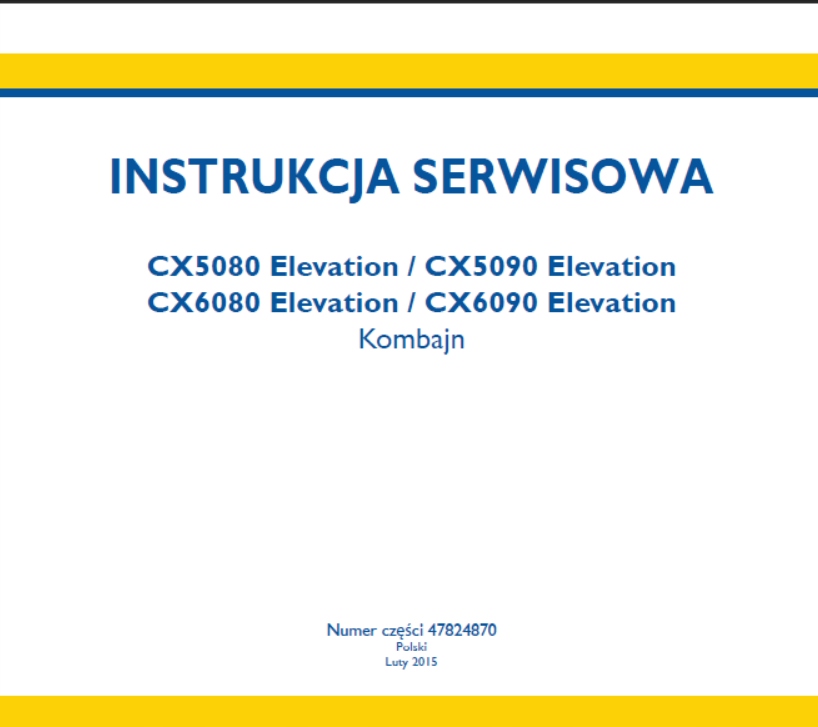 INSTRUKCJA SERWISOWA

CX5080 Elevation / CX5090 Elevation
CX6080 Elevation / CX6090 Elevation
Kombajn

Numer części 47824870
Polski
Luty 2015